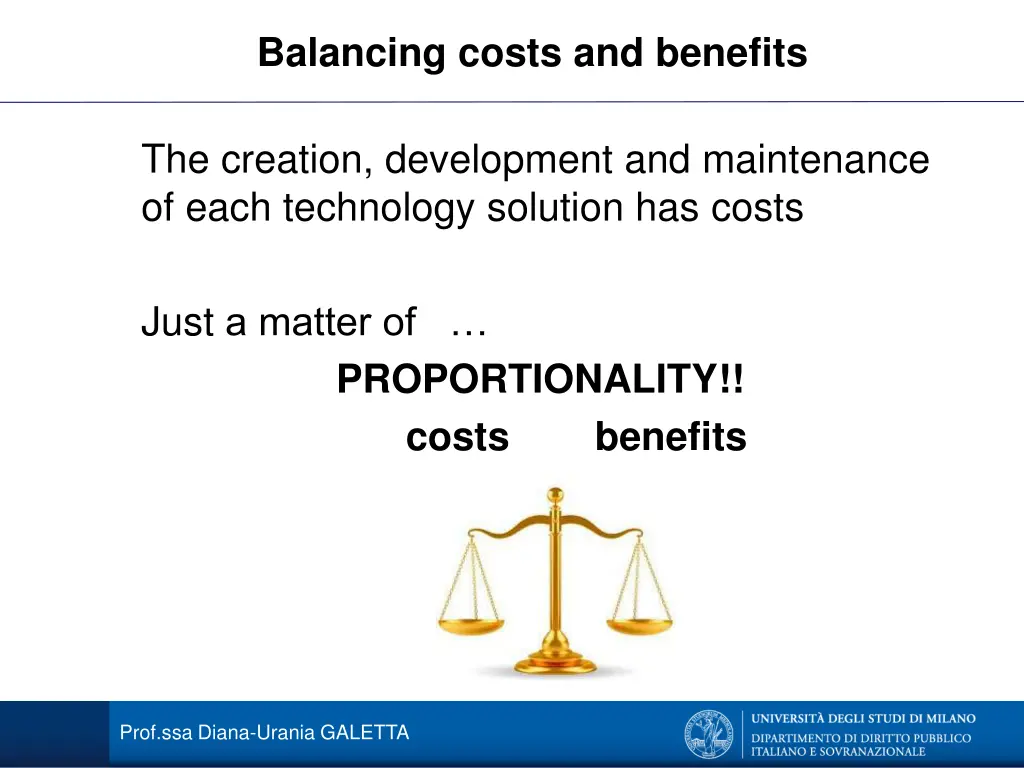 Balancing costs and benefits

The creation, development and maintenance of each technology solution has costs

Just a matter of …

PROPORTIONALITY!!

costs benefits

Prof.ssa Diana-Urania GALETTA

UNIVERSITÀ DEGLI STUDI DI MILANO
DIPARTIMENTO DI DIRITTO PUBBLICO ITALIANO E SOVRANAZIONALE